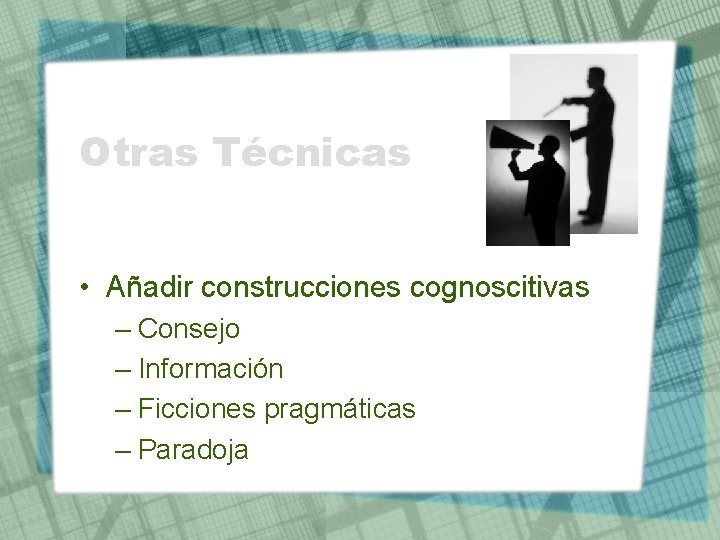 Otras Técnicas

• Añadir construcciones cognoscitivas
– Consejo
– Información
– Ficciones pragmáticas
– Paradoja